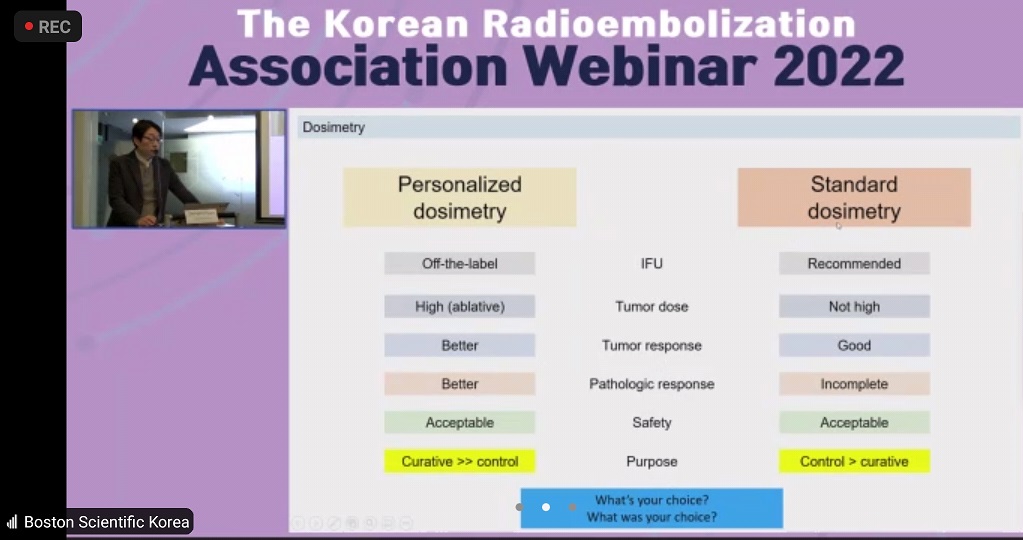 REC

The Korean Radioembolization Association Webinar 2022

Dosimetry

| Personalized dosimetry | | Standard dosimetry |
|---|---|---|
| Off-the-label | IFU | Recommended |
| High (ablative) | Tumor dose | Not high |
| Better | Tumor response | Good |
| Better | Pathologic response | Incomplete |
| Acceptable | Safety | Acceptable |
| Curative >> control | Purpose | Control > curative |

What's your choice?
What was your choice?

Boston Scientific Korea